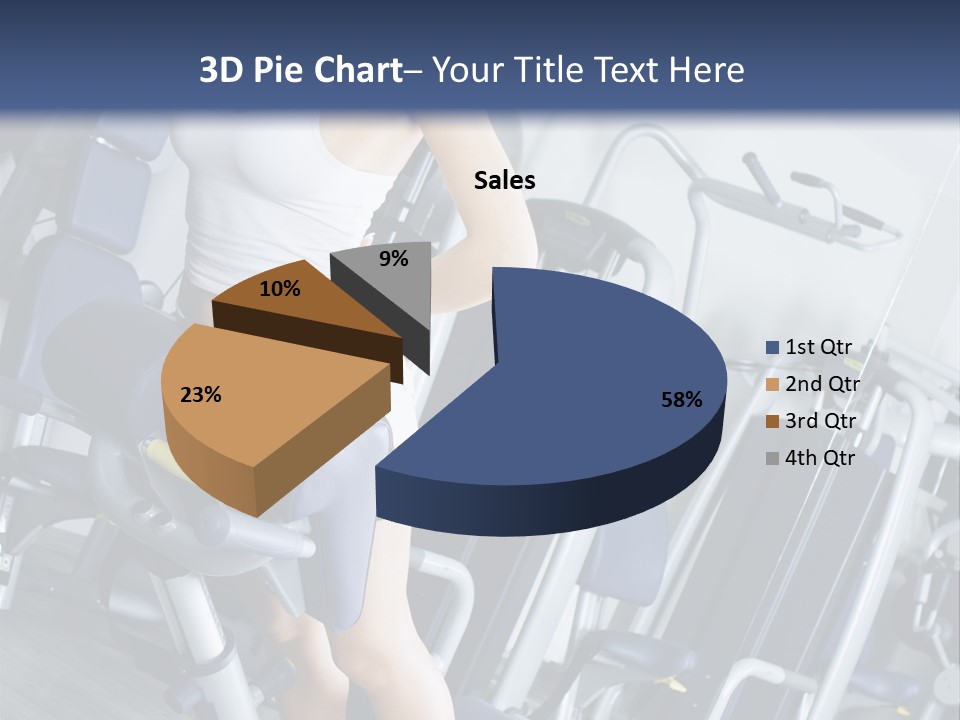 3D Pie Chart– Your Title Text Here

Sales

9%

10%

23%

58%

1st Qtr
2nd Qtr
3rd Qtr
4th Qtr